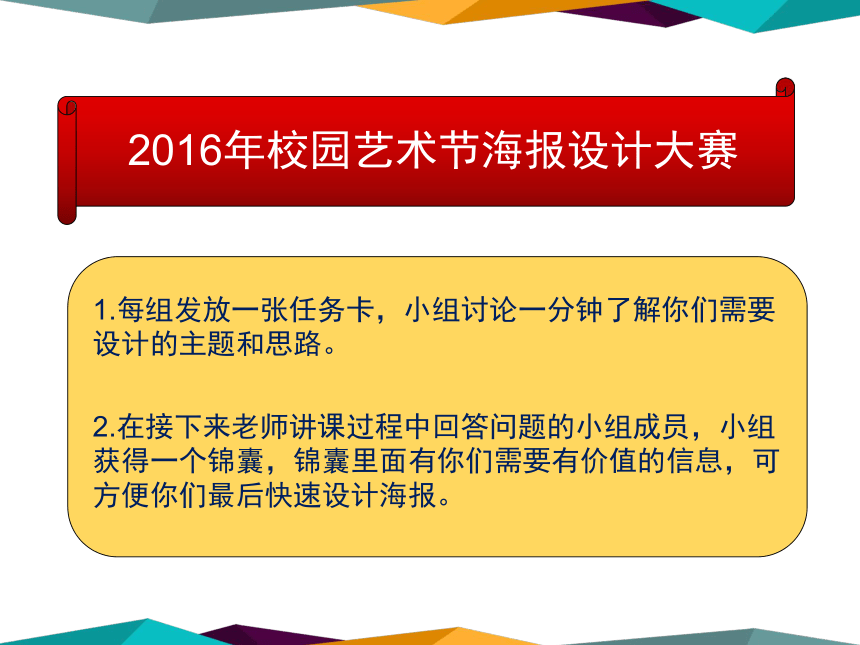 2016年校园艺术节海报设计大赛

1.每组发放一张任务卡，小组讨论一分钟了解你们需要设计的主题和思路。

2.在接下来老师讲课过程中回答问题的小组成员，小组获得一个锦囊，锦囊里面有你们需要有价值的信息，可方便你们最后快速设计海报。